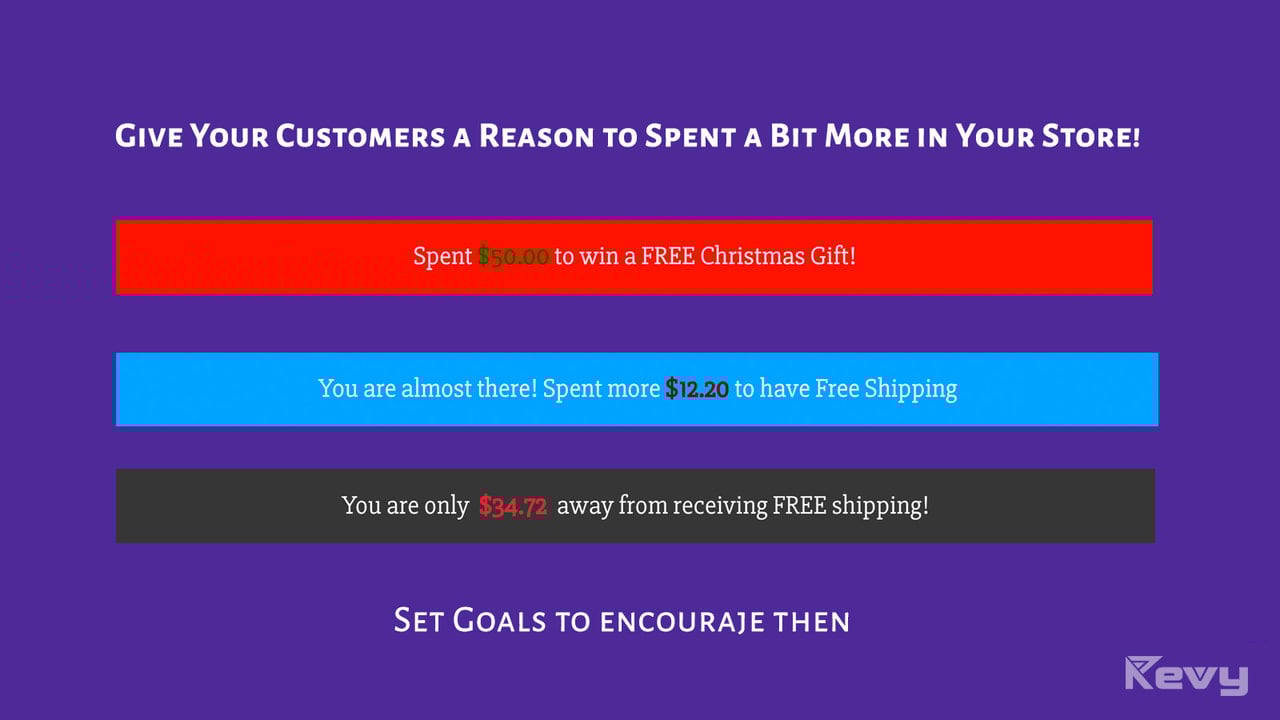 Give Your Customers a Reason to Spent a Bit More in Your Store!

Spent $50.00 to win a FREE Christmas Gift!

You are almost there! Spent more $12.20 to have Free Shipping

You are only $34.72 away from receiving FREE shipping!

Set Goals to encouraje then

Revy